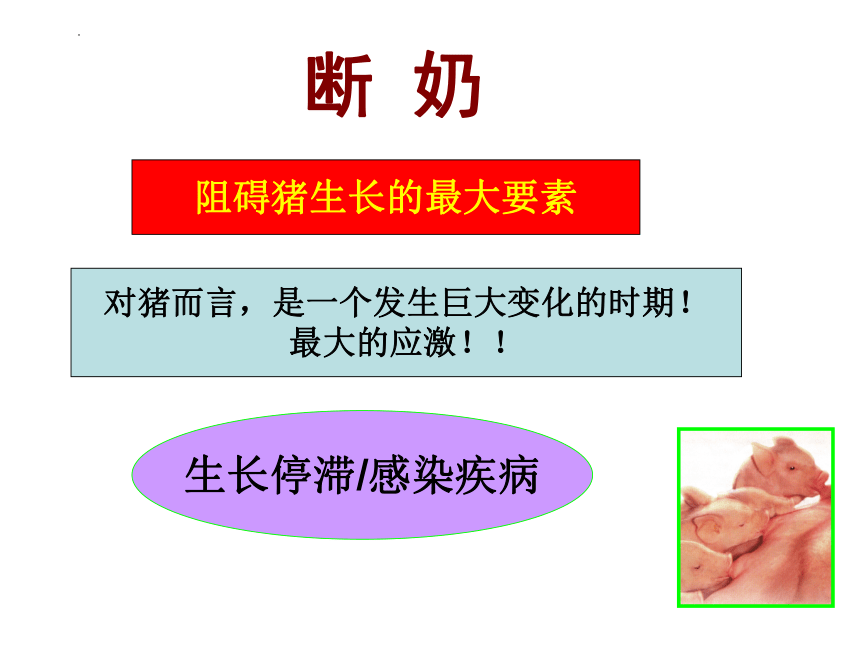 断 奶

阻碍猪生长的最大要素

对猪而言，是一个发生巨大变化的时期！
最大的应激！！

生长停滞/感染疾病